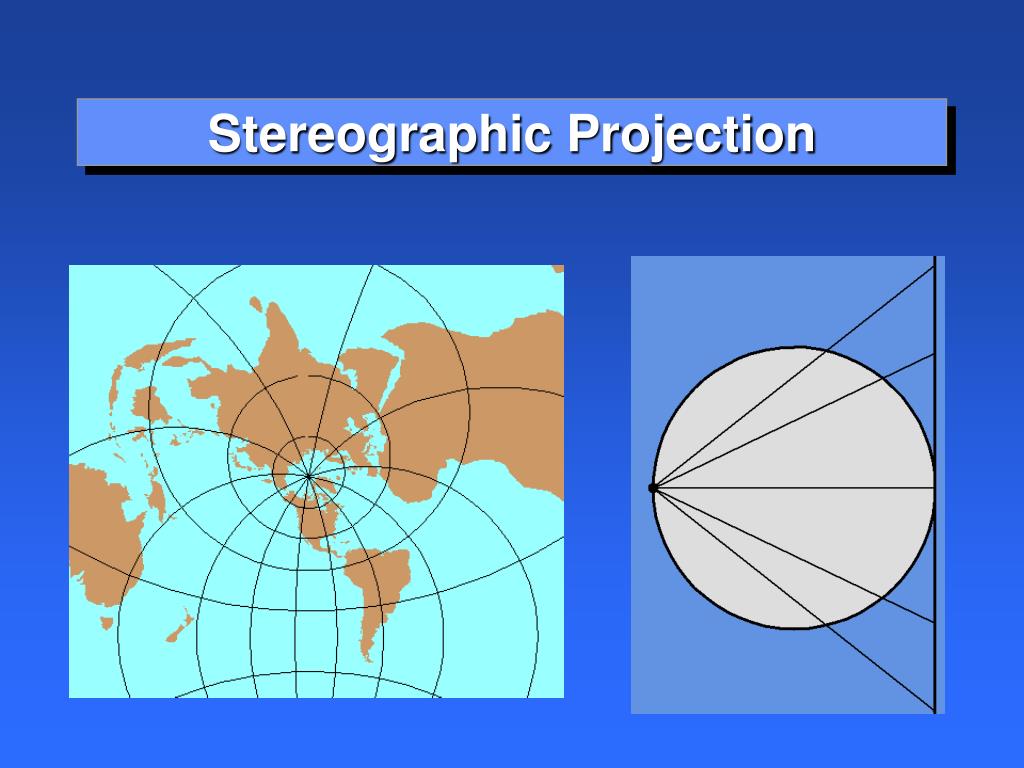 Stereographic Projection